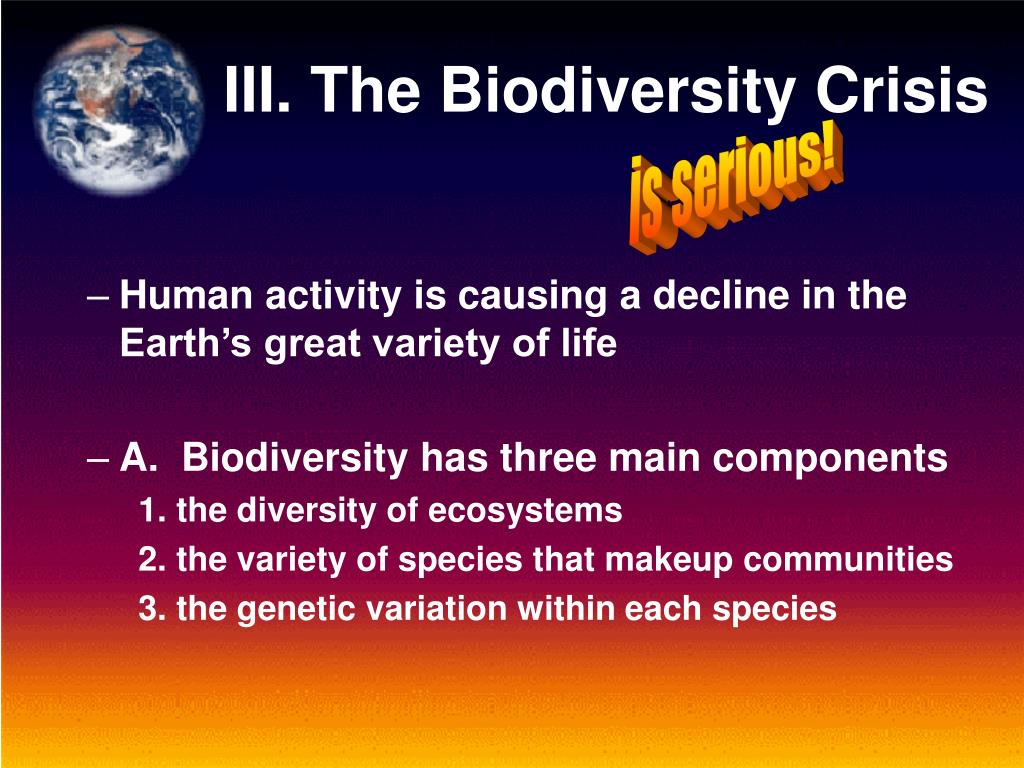 III. The Biodiversity Crisis

is serious!

– Human activity is causing a decline in the Earth’s great variety of life

– A. Biodiversity has three main components
1. the diversity of ecosystems
2. the variety of species that makeup communities
3. the genetic variation within each species